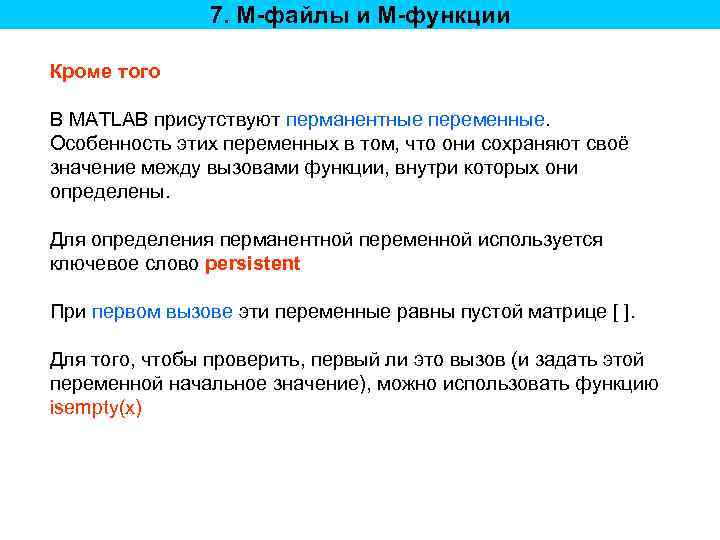 7. М-файлы и М-функции

Кроме того

В MATLAB присутствуют перманентные переменные. Особенность этих переменных в том, что они сохраняют своё значение между вызовами функции, внутри которых они определены.

Для определения перманентной переменной используется ключевое слово persistent

При первом вызове эти переменные равны пустой матрице [ ].

Для того, чтобы проверить, первый ли это вызов (и задать этой переменной начальное значение), можно использовать функцию isempty(x)